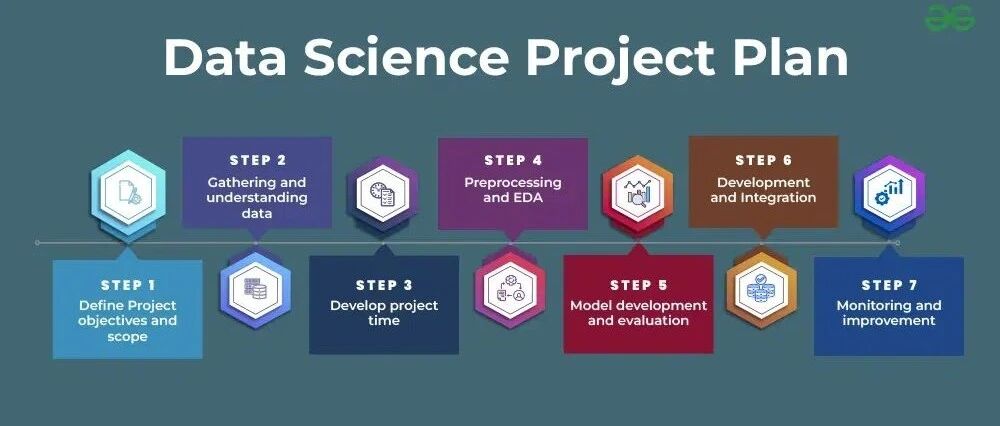 Data Science Project Plan

STEP 1
Define Project objectives and scope

STEP 2
Gathering and understanding data

STEP 3
Develop project time

STEP 4
Preprocessing and EDA

STEP 5
Model development and evaluation

STEP 6
Development and Integration

STEP 7
Monitoring and improvement